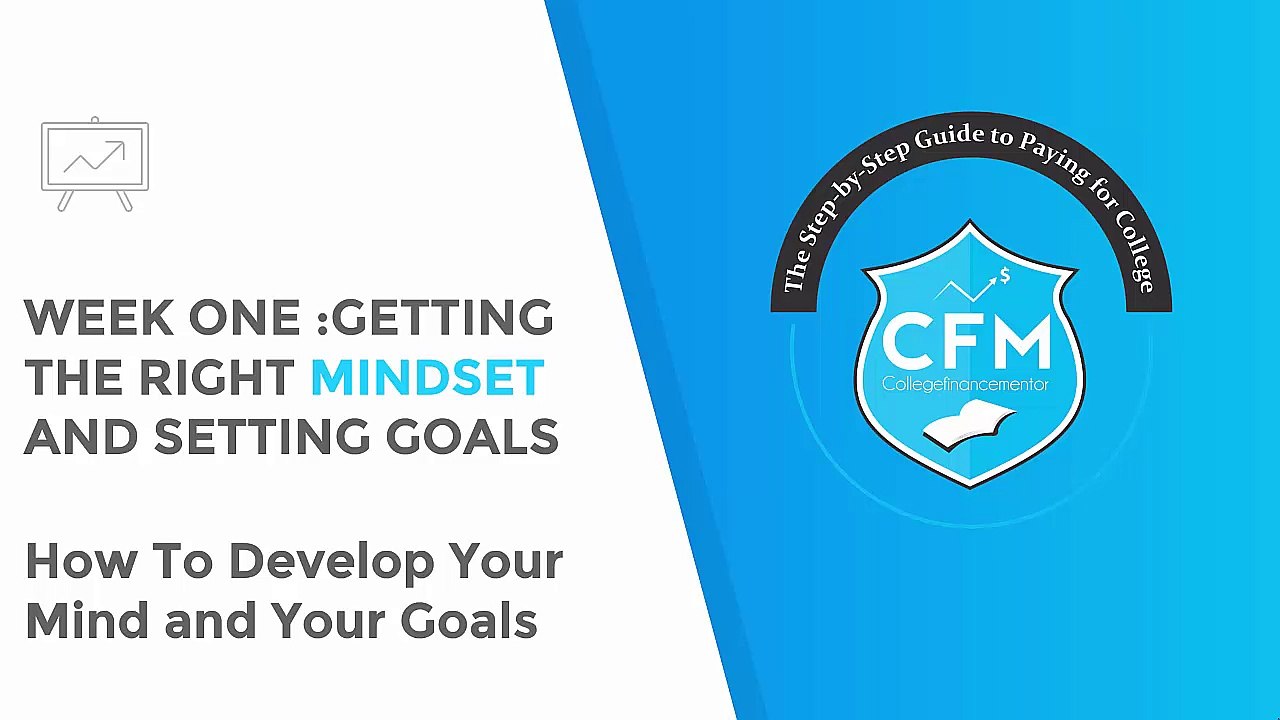 WEEK ONE :GETTING THE RIGHT MINDSET AND SETTING GOALS

How To Develop Your Mind and Your Goals

The Step-by-Step Guide to Paying for College

$

CFM

Collegefinancementor